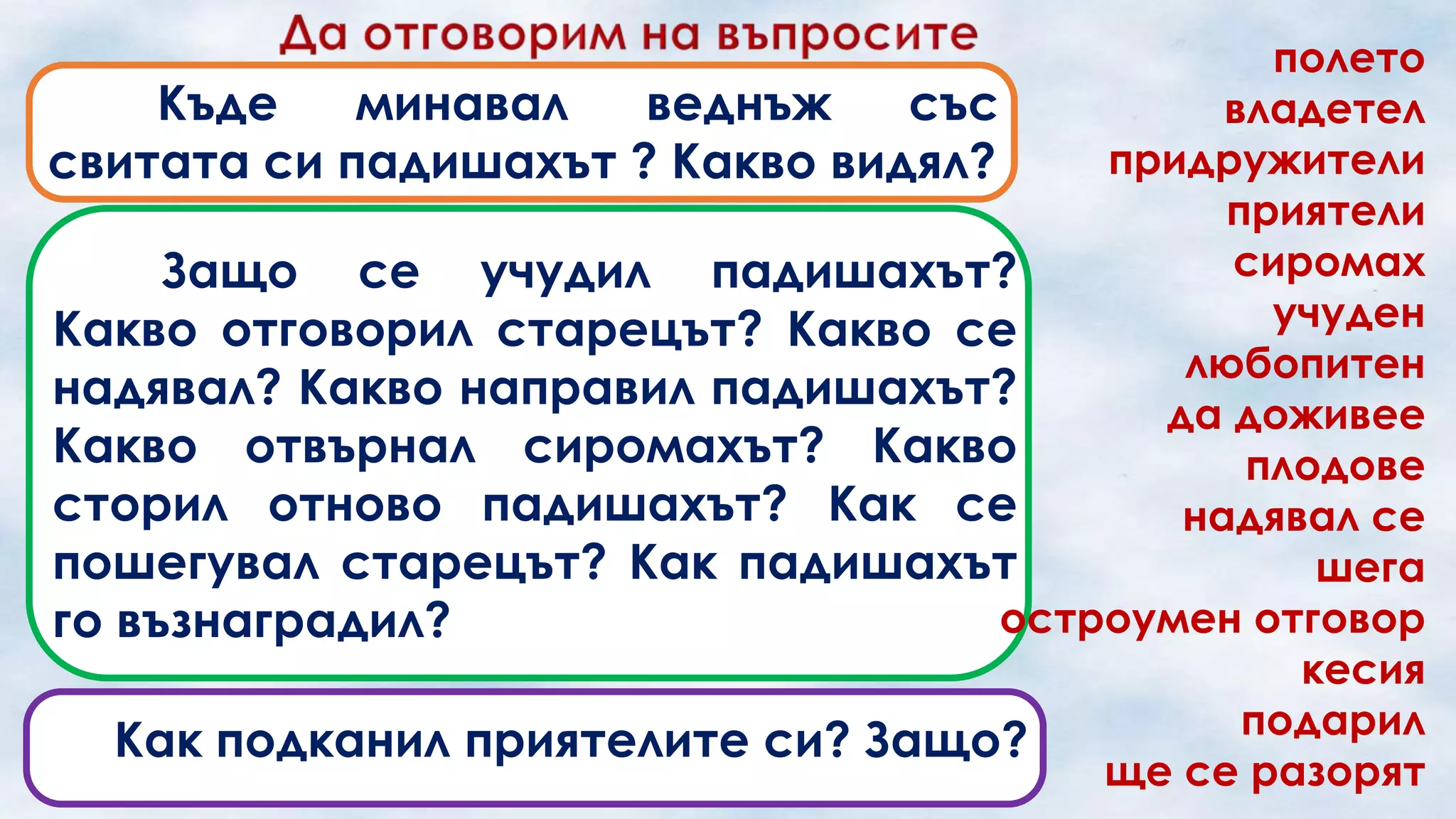 Да отговорим на въпросите

Къде минавал веднъж със свитата си падишахът ? Какво видял?

Защо се учудил падишахът? Какво отговорил старецът? Какво се надявал? Какво направил падишахът? Какво отвърнал сиромахът? Какво сторил отново падишахът? Как се пошегувал старецът? Как падишахът го възнаградил?

Как подканил приятелите си? Защо?

полето
владетел
придружители
приятели
сиромах
учуден
любопитен
да доживее
плодове
надявал се
шега
остроумен отговор
кесия
подарил
ще се разорят